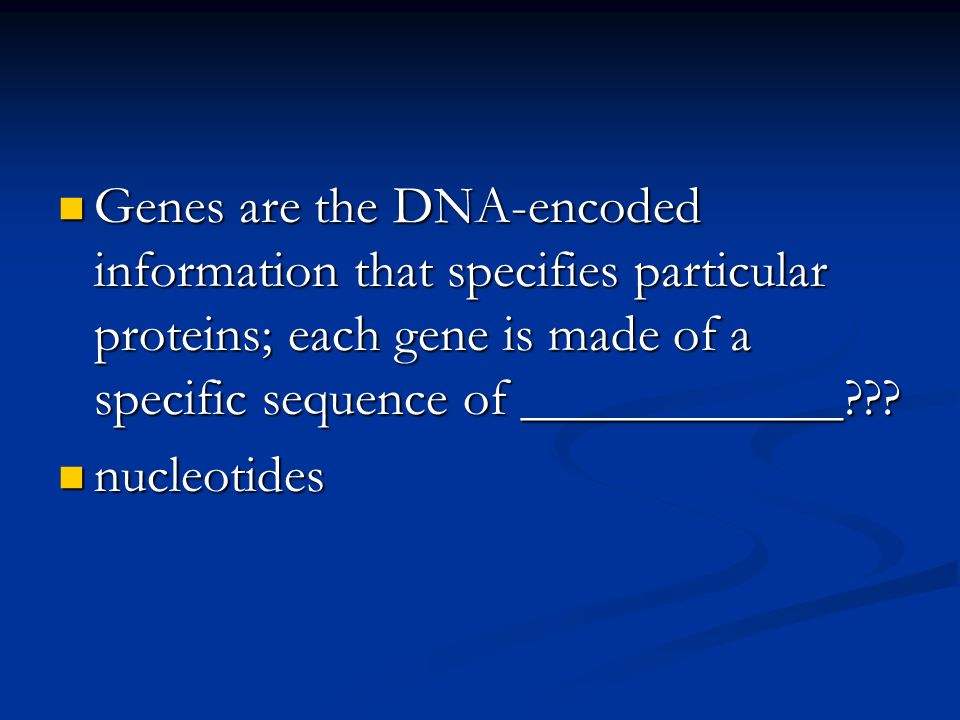 Genes are the DNA-encoded information that specifies particular proteins; each gene is made of a specific sequence of ____________???

nucleotides